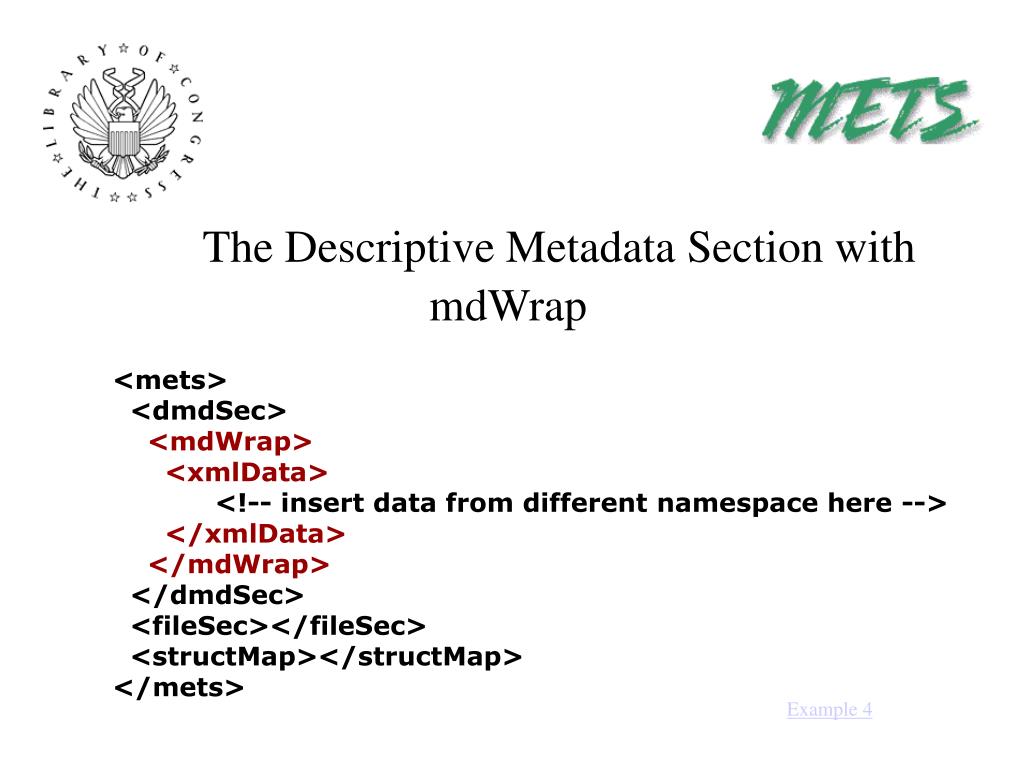 THE LIBRARY OF CONGRESS

METS

The Descriptive Metadata Section with mdWrap

<mets>
<dmdSec>
<mdWrap>
<xmlData>
<!-- insert data from different namespace here -->
</xmlData>
</mdWrap>
</dmdSec>
<fileSec></fileSec>
<structMap></structMap>
</mets>

Example 4